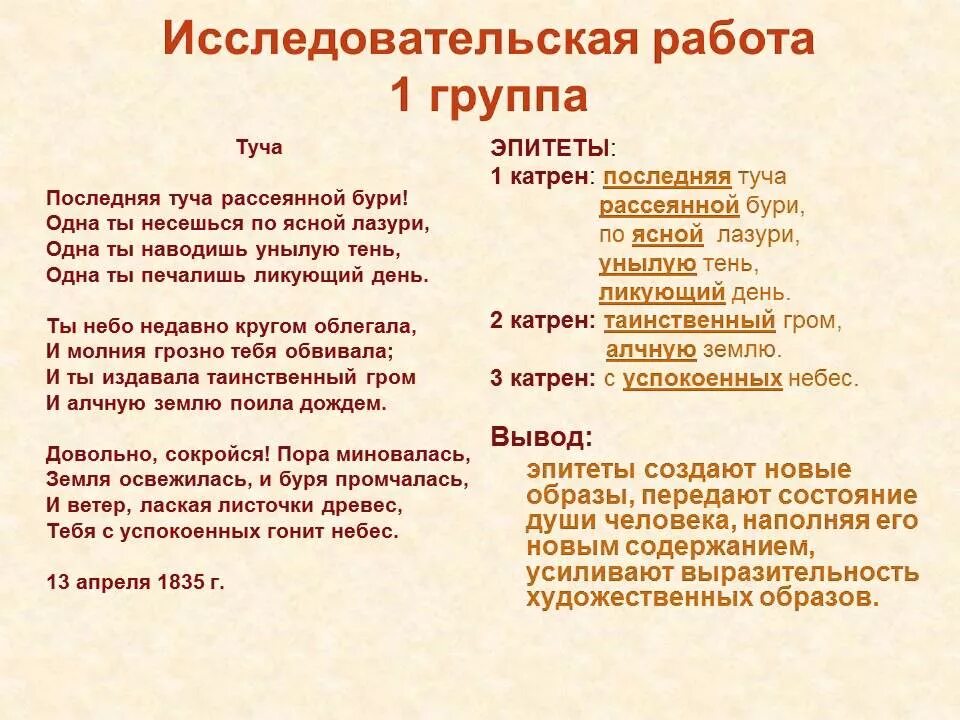 Исследовательская работа
1 группа

Туча

Последняя туча рассеянной бури!
Одна ты несешься по ясной лазури,
Одна ты наводишь унылую тень,
Одна ты печалишь ликующий день.

Ты небо недавно кругом облегала,
И молния грозно тебя обвивала;
И ты издавала таинственный гром
И алчную землю поила дождем.

Довольно, сокройся! Пора миновалась,
Земля освежилась, и буря промчалась,
И ветер, лаская листочки древес,
Тебя с успокоенных гонит небес.

13 апреля 1835 г.

ЭПИТЕТЫ:
1 катрен: последняя туча
рассеянной бури,
по ясной лазури,
унылую тень,
ликующий день.
2 катрен: таинственный гром,
алчную землю.
3 катрен: с успокоенных небес.

Вывод:
эпитеты создают новые образы, передают состояние души человека, наполняя его новым содержанием, усиливают выразительность художественных образов.